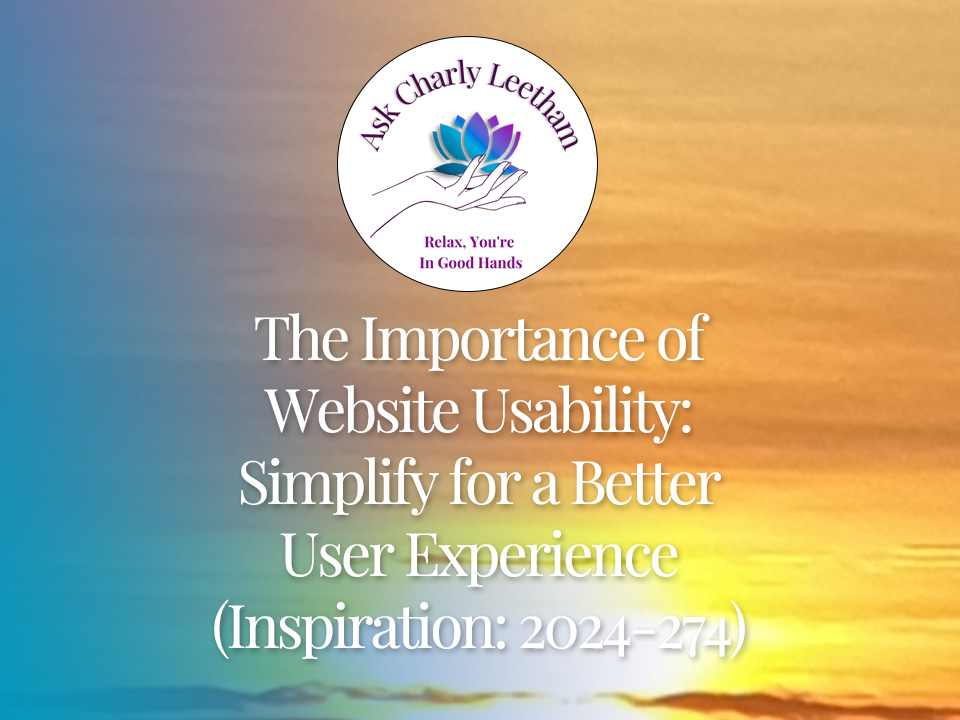 Ask Charly Leetham

Relax, You're In Good Hands

The Importance of Website Usability: Simplify for a Better User Experience (Inspiration: 2024-274)